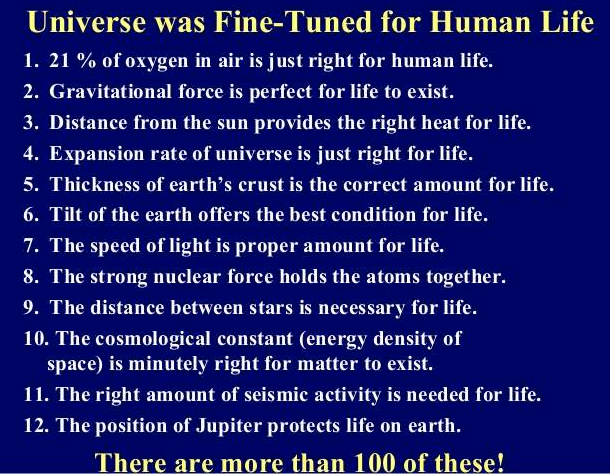 Universe was Fine-Tuned for Human Life

1. 21 % of oxygen in air is just right for human life.
2. Gravitational force is perfect for life to exist.
3. Distance from the sun provides the right heat for life.
4. Expansion rate of universe is just right for life.
5. Thickness of earth's crust is the correct amount for life.
6. Tilt of the earth offers the best condition for life.
7. The speed of light is proper amount for life.
8. The strong nuclear force holds the atoms together.
9. The distance between stars is necessary for life.
10. The cosmological constant (energy density of space) is minutely right for matter to exist.
11. The right amount of seismic activity is needed for life.
12. The position of Jupiter protects life on earth.

There are more than 100 of these!